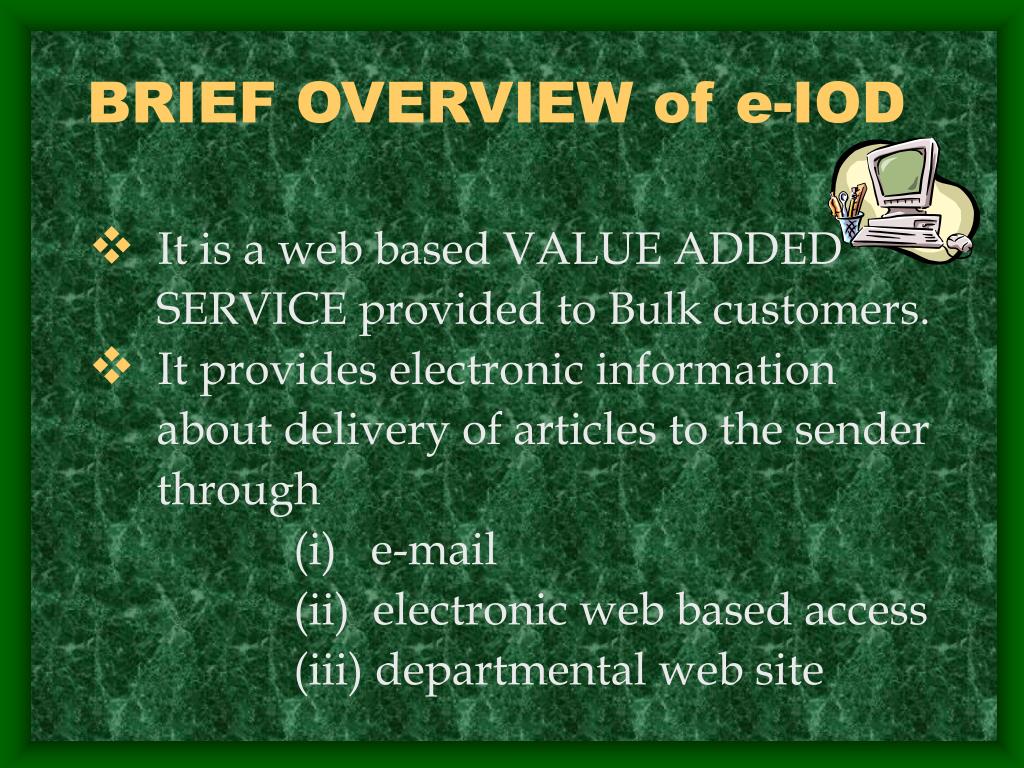 BRIEF OVERVIEW of e-IOD

❖ It is a web based VALUE ADDED SERVICE provided to Bulk customers.
❖ It provides electronic information about delivery of articles to the sender through
(i) e-mail
(ii) electronic web based access
(iii) departmental web site